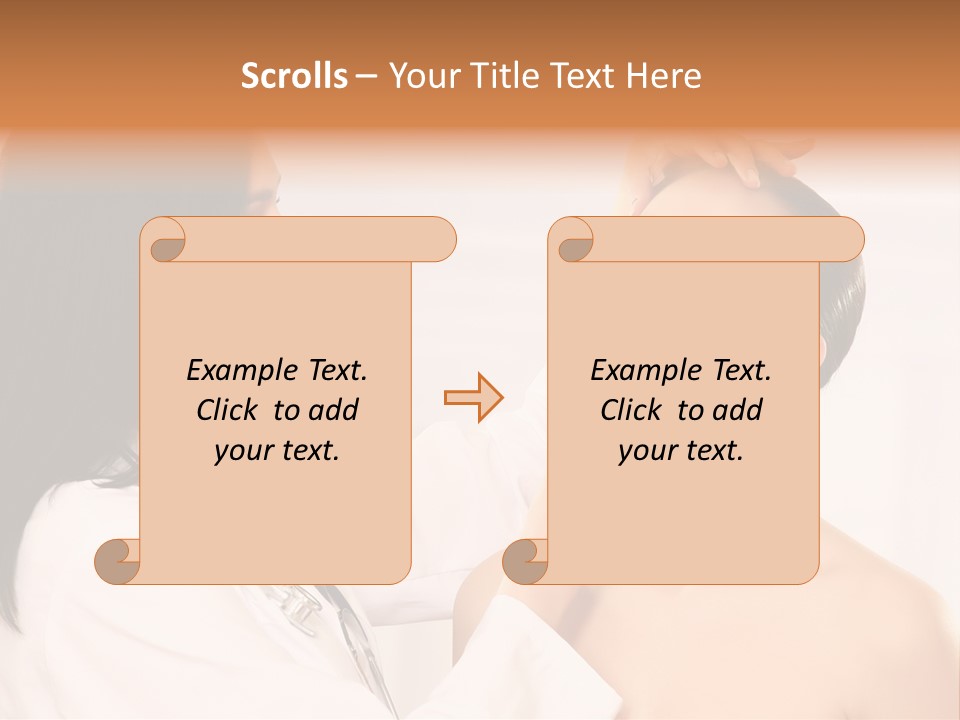 Scrolls – Your Title Text Here

Example Text. Click to add your text.

Example Text. Click to add your text.